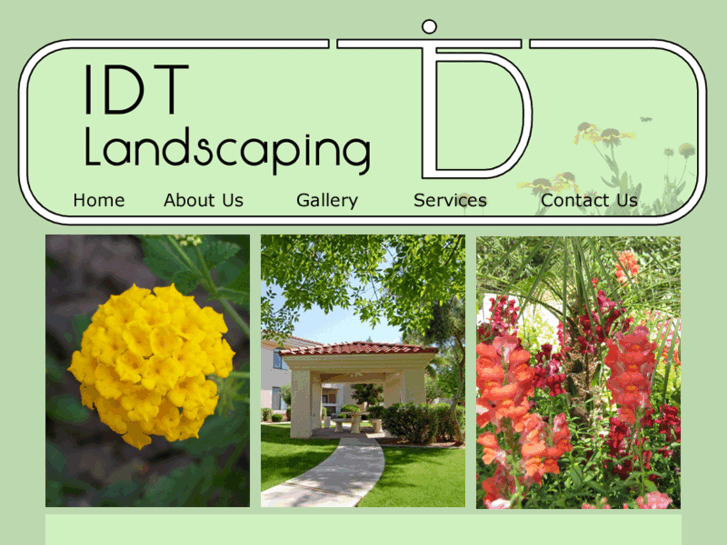 IDT
Landscaping

Home About Us Gallery Services Contact Us